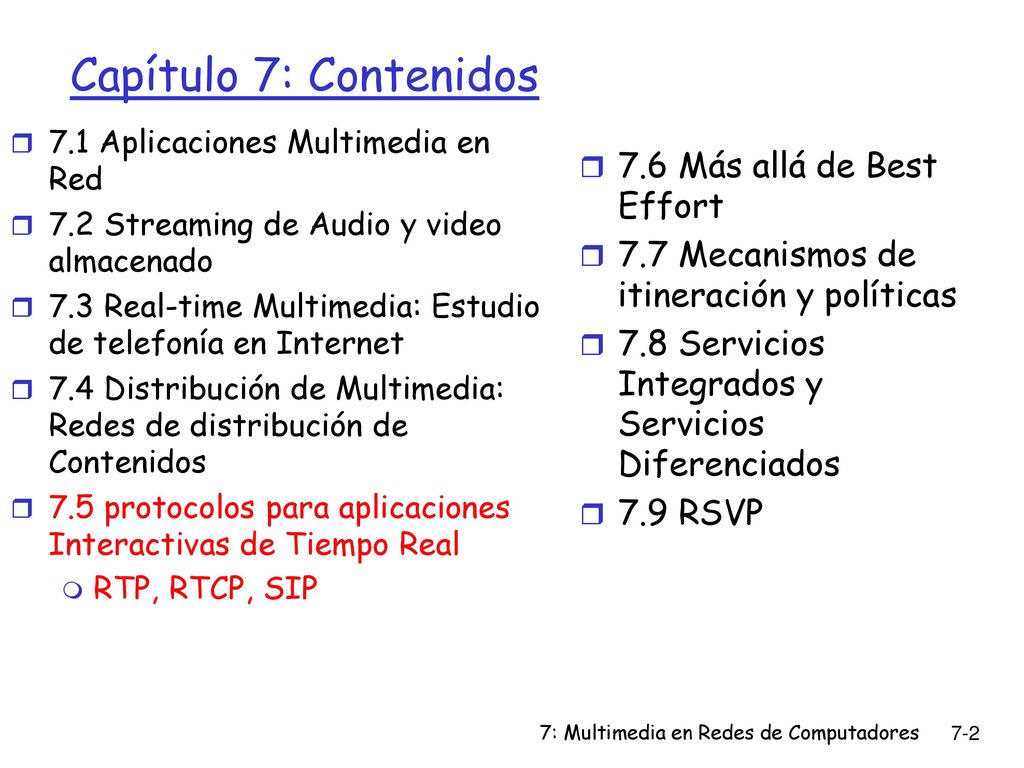 Capítulo 7: Contenidos

7.1 Aplicaciones Multimedia en Red

7.2 Streaming de Audio y video almacenado

7.3 Real-time Multimedia: Estudio de telefonía en Internet

7.4 Distribución de Multimedia: Redes de distribución de Contenidos

7.5 protocolos para aplicaciones Interactivas de Tiempo Real

RTP, RTCP, SIP

7.6 Más allá de Best Effort

7.7 Mecanismos de itineración y políticas

7.8 Servicios Integrados y Servicios Diferenciados

7.9 RSVP

7: Multimedia en Redes de Computadores

7-2